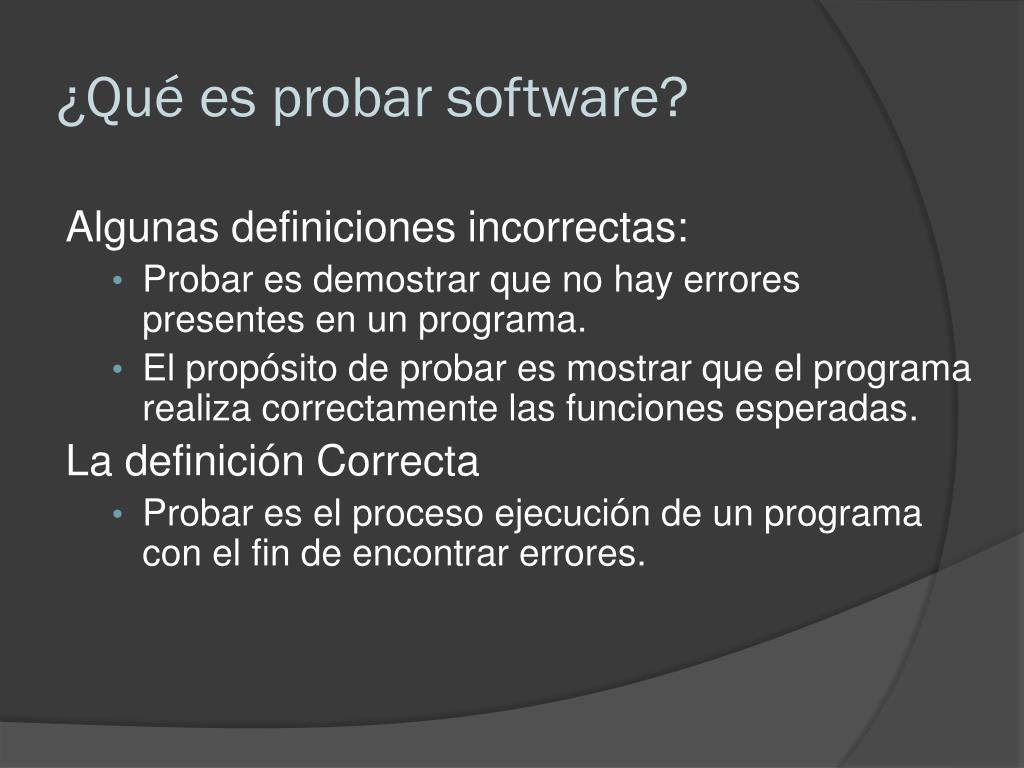 ¿Qué es probar software?

Algunas definiciones incorrectas:

• Probar es demostrar que no hay errores presentes en un programa.
• El propósito de probar es mostrar que el programa realiza correctamente las funciones esperadas.

La definición Correcta

• Probar es el proceso ejecución de un programa con el fin de encontrar errores.